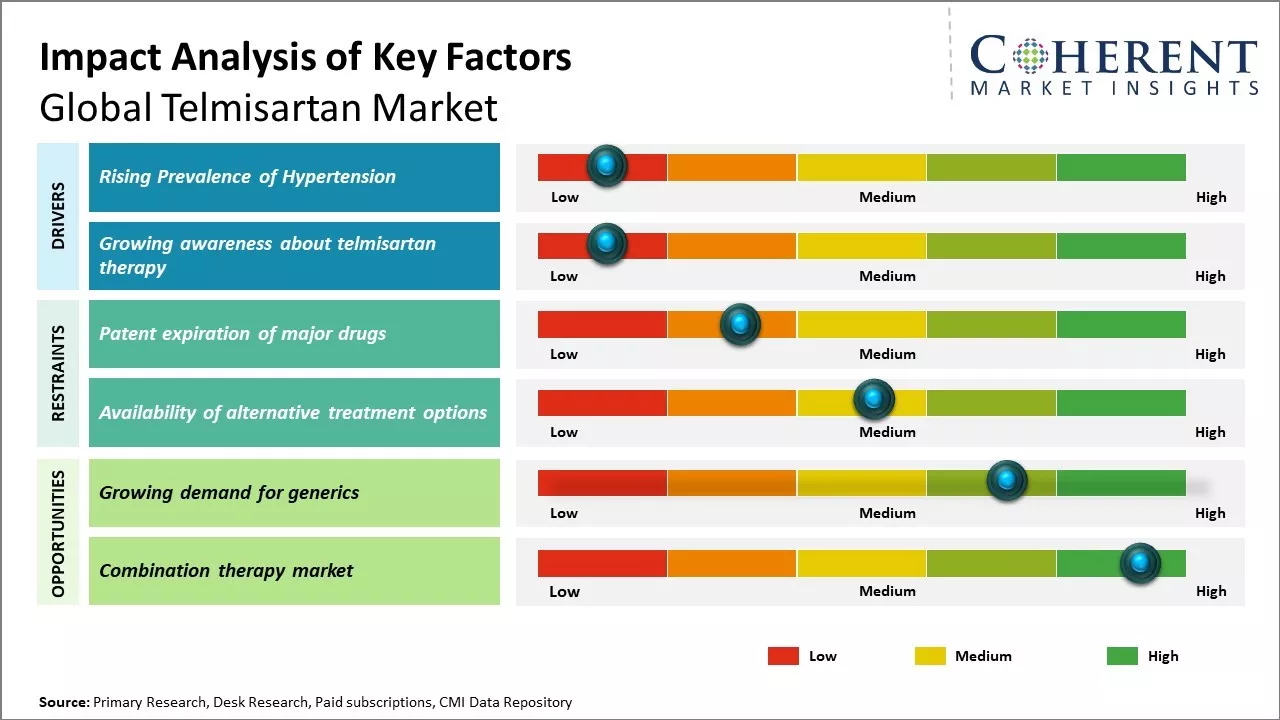 Impact Analysis of Key Factors
Global Telmisartan Market

COHERENT
MARKET INSIGHTS

DRIVERS

Rising Prevalence of Hypertension
Low Medium High

Growing awareness about telmisartan therapy
Low Medium High

RESTRAINTS

Patent expiration of major drugs
Low Medium High

Availability of alternative treatment options
Low Medium High

OPPORTUNITIES

Growing demand for generics
Low Medium High

Combination therapy market
Low Medium High

Low Medium High

Source: Primary Research, Desk Research, Paid subscriptions, CMI Data Repository